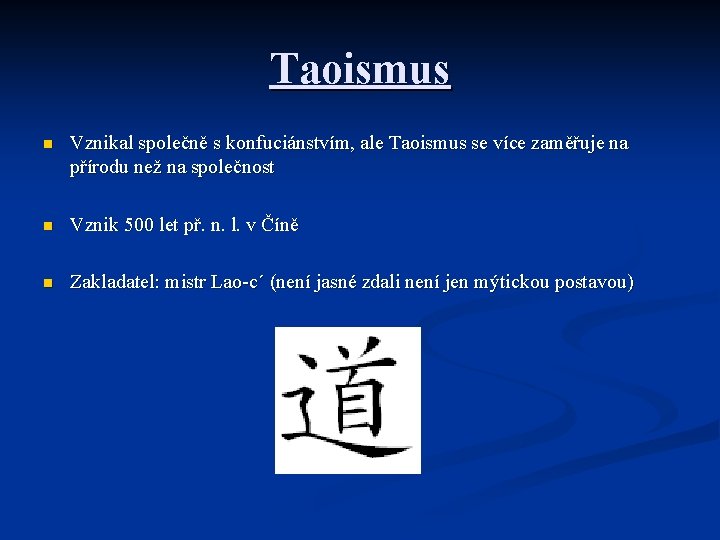 Taoismus

Vznikal společně s konfuciánstvím, ale Taoismus se více zaměřuje na přírodu než na společnost

Vznik 500 let př. n. l. v Číně

Zakladatel: mistr Lao-c´ (není jasné zdali není jen mýtickou postavou)

道